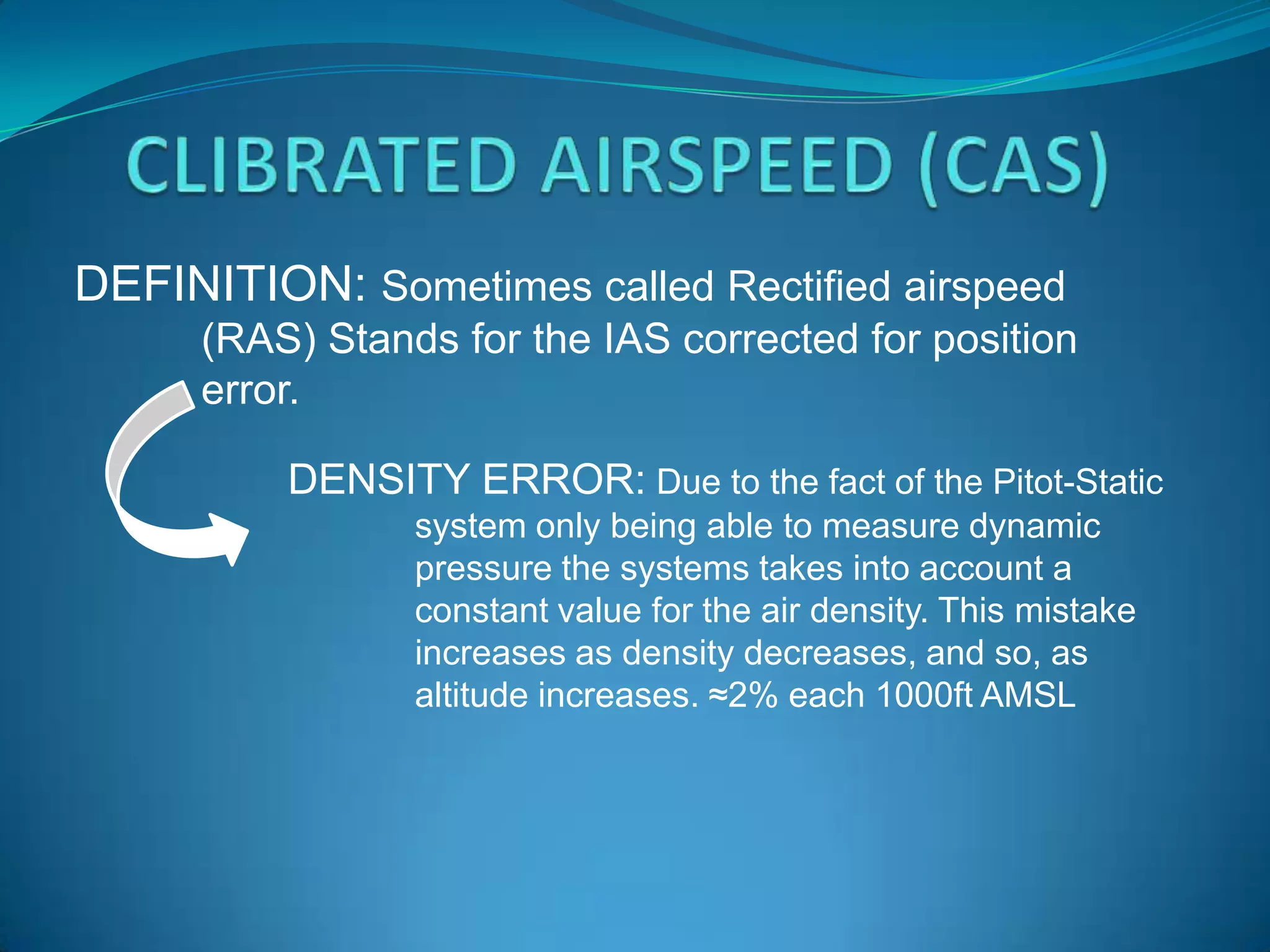 CLIBRATED AIRSPEED (CAS)

DEFINITION: Sometimes called Rectified airspeed (RAS) Stands for the IAS corrected for position error.

DENSITY ERROR: Due to the fact of the Pitot-Static system only being able to measure dynamic pressure the systems takes into account a constant value for the air density. This mistake increases as density decreases, and so, as altitude increases. ≈2% each 1000ft AMSL